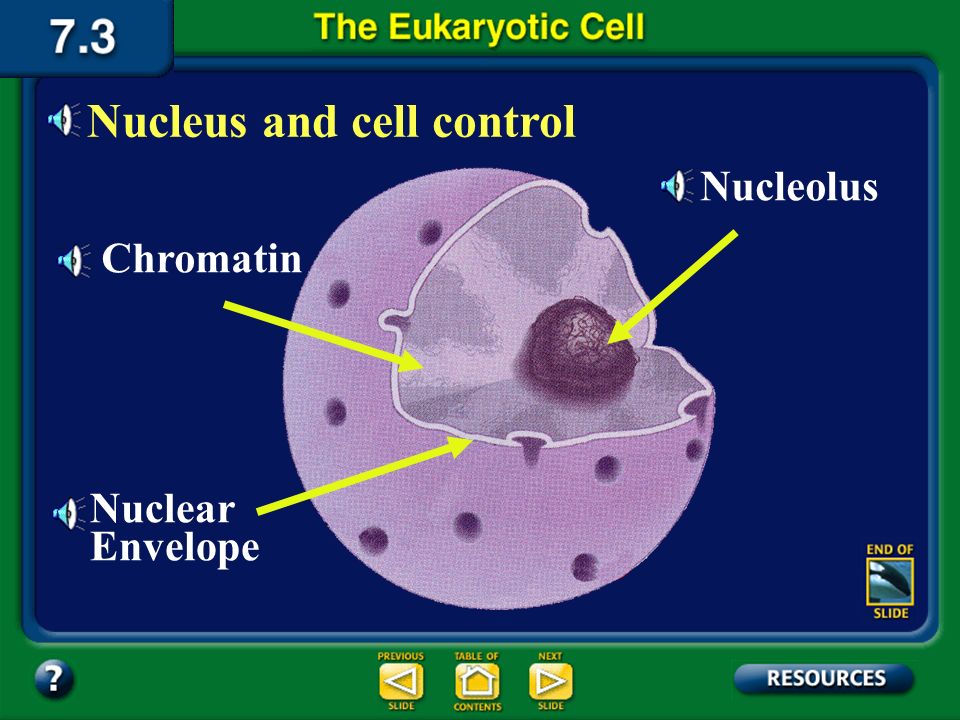 7.3

The Eukaryotic Cell

Nucleus and cell control

Nucleolus

Chromatin

Nuclear Envelope

END OF SLIDE

?

PREVIOUS SLIDE

TABLE OF CONTENTS

NEXT SLIDE

RESOURCES